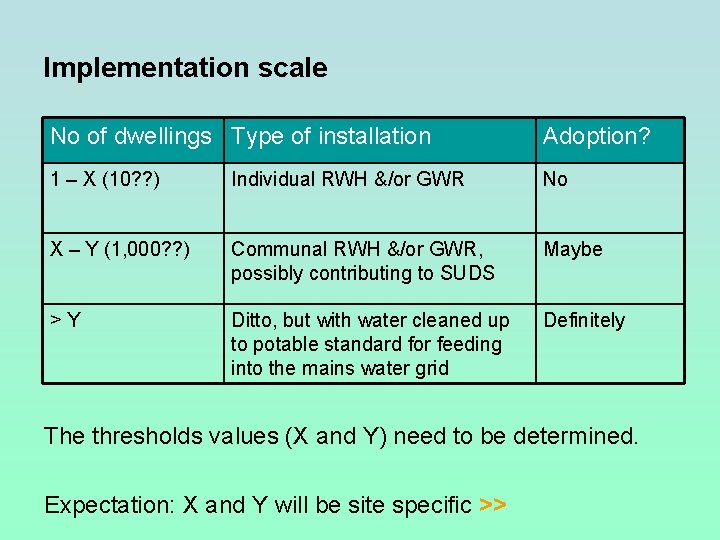 Implementation scale

| No of dwellings | Type of installation | Adoption? |
|---|---|---|
| 1 – X (10??) | Individual RWH &/or GWR | No |
| X – Y (1,000??) | Communal RWH &/or GWR, possibly contributing to SUDS | Maybe |
| > Y | Ditto, but with water cleaned up to potable standard for feeding into the mains water grid | Definitely |

The thresholds values (X and Y) need to be determined.

Expectation: X and Y will be site specific >>